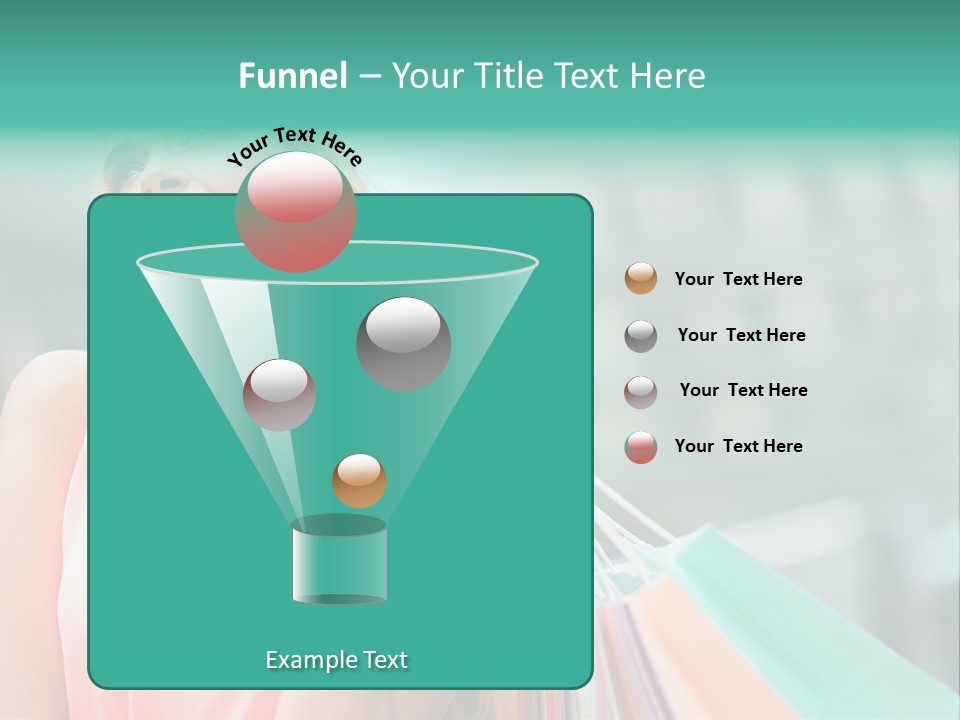 Funnel – Your Title Text Here

Your Text Here

Your Text Here

Your Text Here

Your Text Here

Your Text Here

Example Text